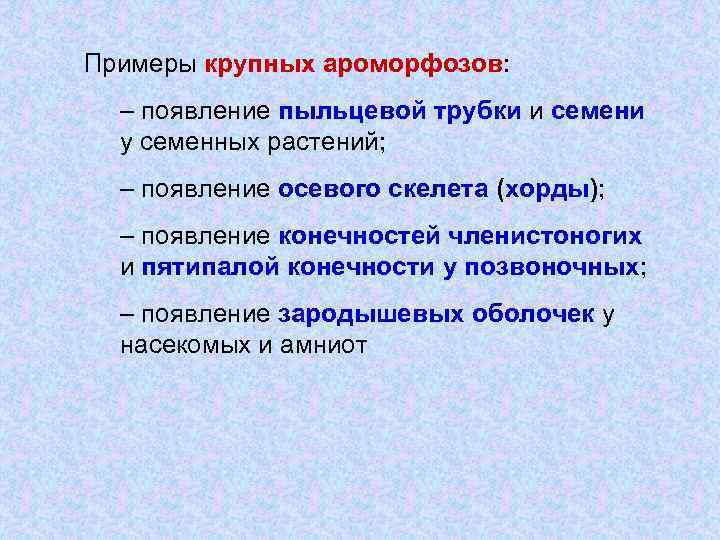 Примеры крупных ароморфозов:

– появление пыльцевой трубки и семени у семенных растений;

– появление осевого скелета (хорды);

– появление конечностей членистоногих и пятипалой конечности у позвоночных;

– появление зародышевых оболочек у насекомых и амниот